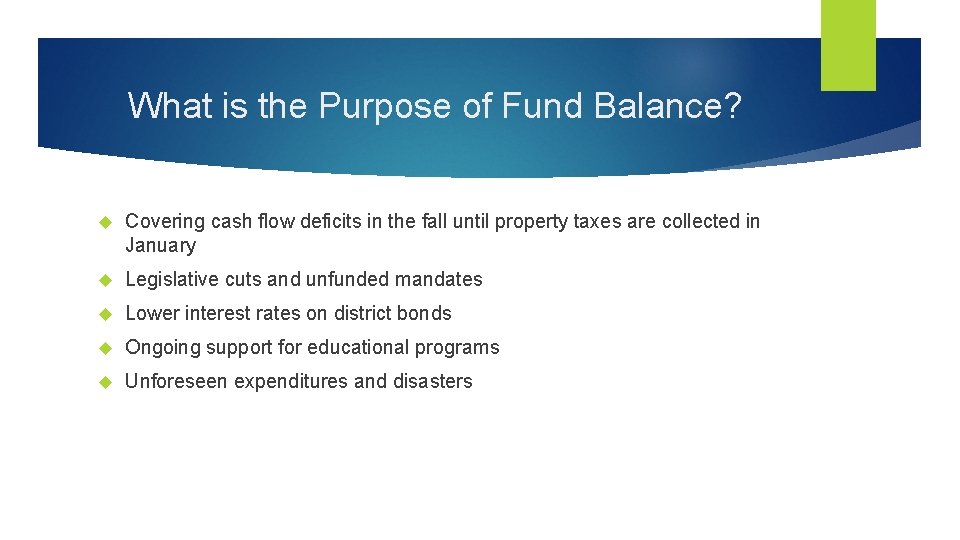 What is the Purpose of Fund Balance?

Covering cash flow deficits in the fall until property taxes are collected in January

Legislative cuts and unfunded mandates

Lower interest rates on district bonds

Ongoing support for educational programs

Unforeseen expenditures and disasters